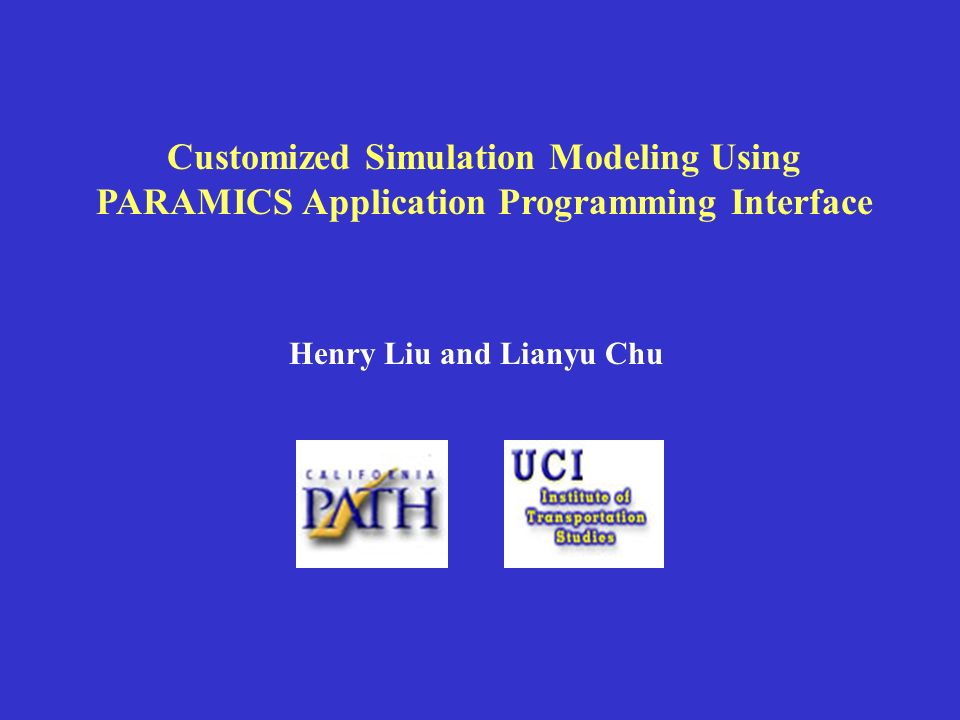 Customized Simulation Modeling Using PARAMICS Application Programming Interface

Henry Liu and Lianyu Chu

CALIFORNIA
PATH

UCI
Institute of
Transportation
Studies